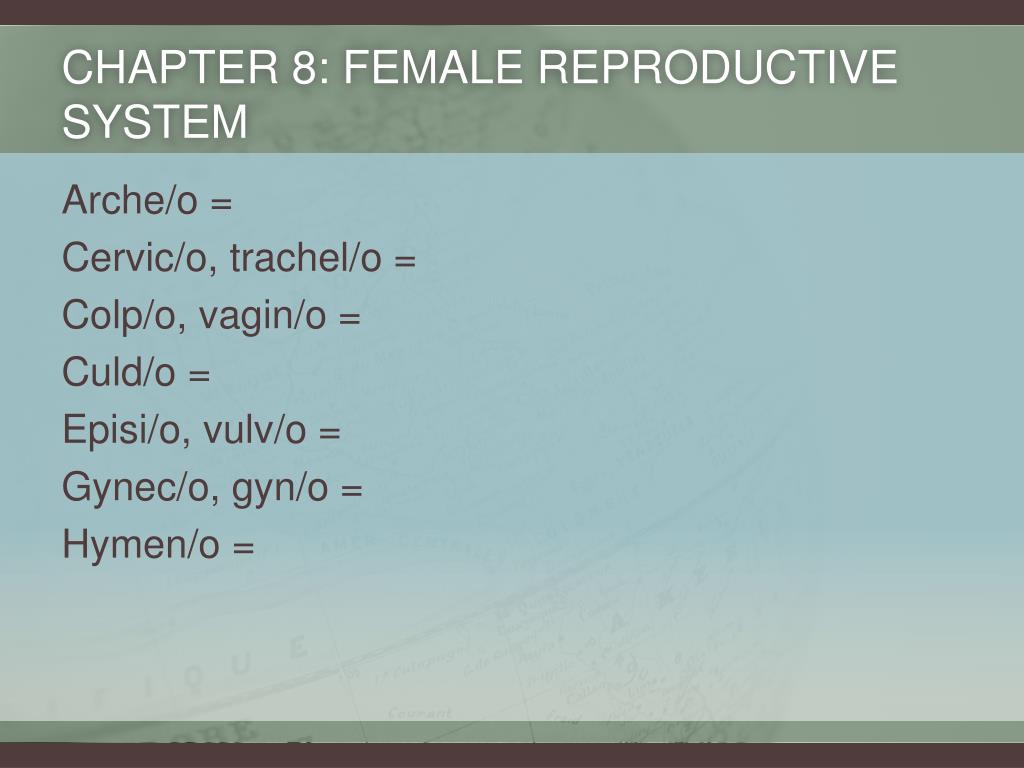 CHAPTER 8: FEMALE REPRODUCTIVE SYSTEM

Arche/o =
Cervic/o, trachel/o =
Colp/o, vagin/o =
Culd/o =
Episi/o, vulv/o =
Gynec/o, gyn/o =
Hymen/o =